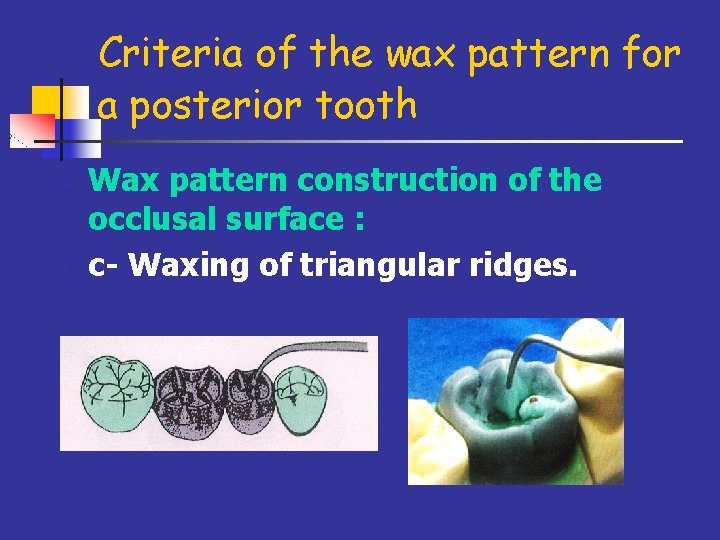 Criteria of the wax pattern for a posterior tooth

- Wax pattern construction of the occlusal surface :
- c- Waxing of triangular ridges.